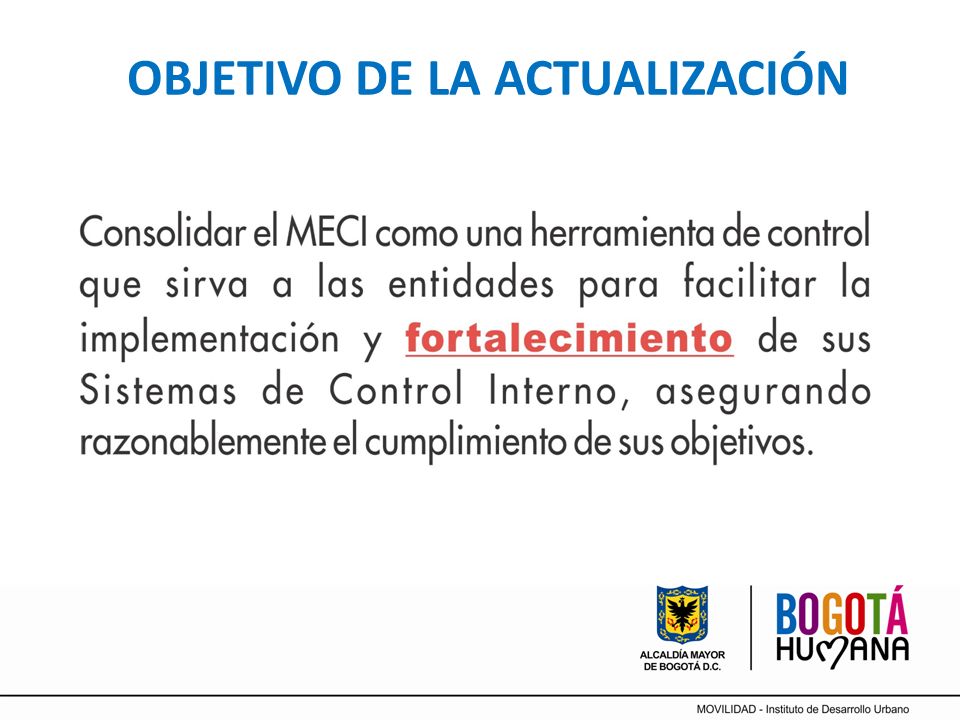 OBJETIVO DE LA ACTUALIZACIÓN

Consolidar el MECI como una herramienta de control que sirva a las entidades para facilitar la implementación y fortalecimiento de sus Sistemas de Control Interno, asegurando razonablemente el cumplimiento de sus objetivos.

ALCALDÍA MAYOR DE BOGOTÁ D.C.

BOGOTÁ HUMANA

MOVILIDAD - Instituto de Desarrollo Urbano